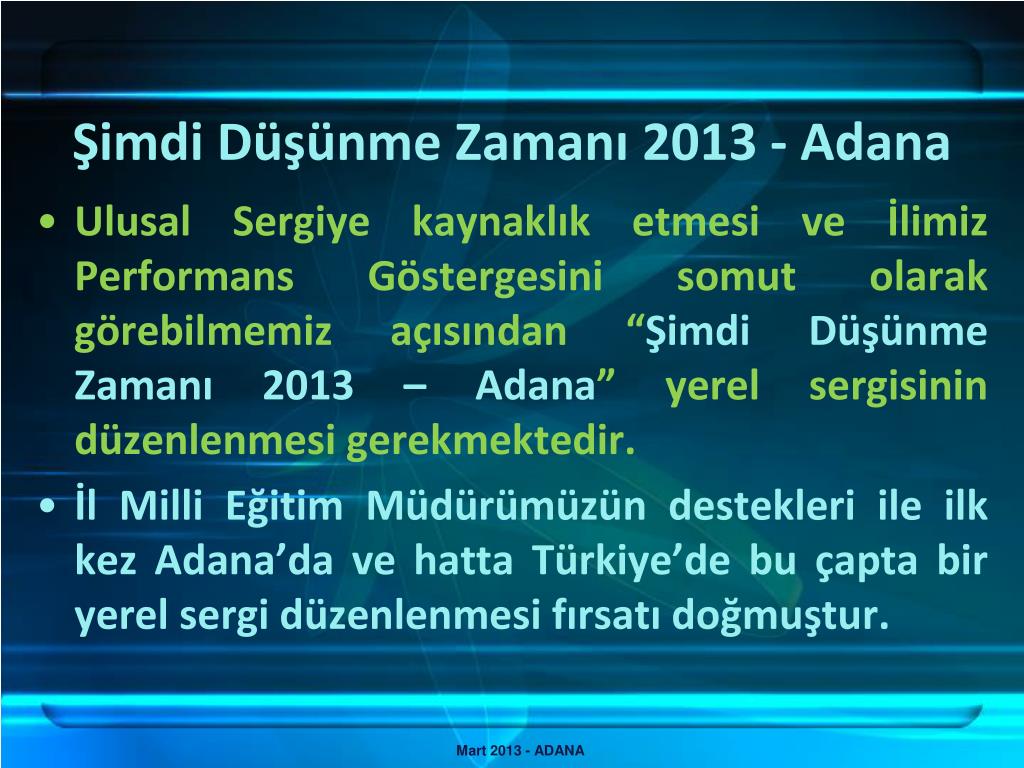 Şimdi Düşünme Zamanı 2013 - Adana

• Ulusal Sergiye kaynaklık etmesi ve İlimiz Performans Göstergesini somut olarak görebilmemiz açısından “Şimdi Düşünme Zamanı 2013 – Adana” yerel sergisinin düzenlenmesi gerekmektedir.

• İl Milli Eğitim Müdürümüzün destekleri ile ilk kez Adana’da ve hatta Türkiye’de bu çapta bir yerel sergi düzenlenmesi fırsatı doğmuştur.

Mart 2013 - ADANA